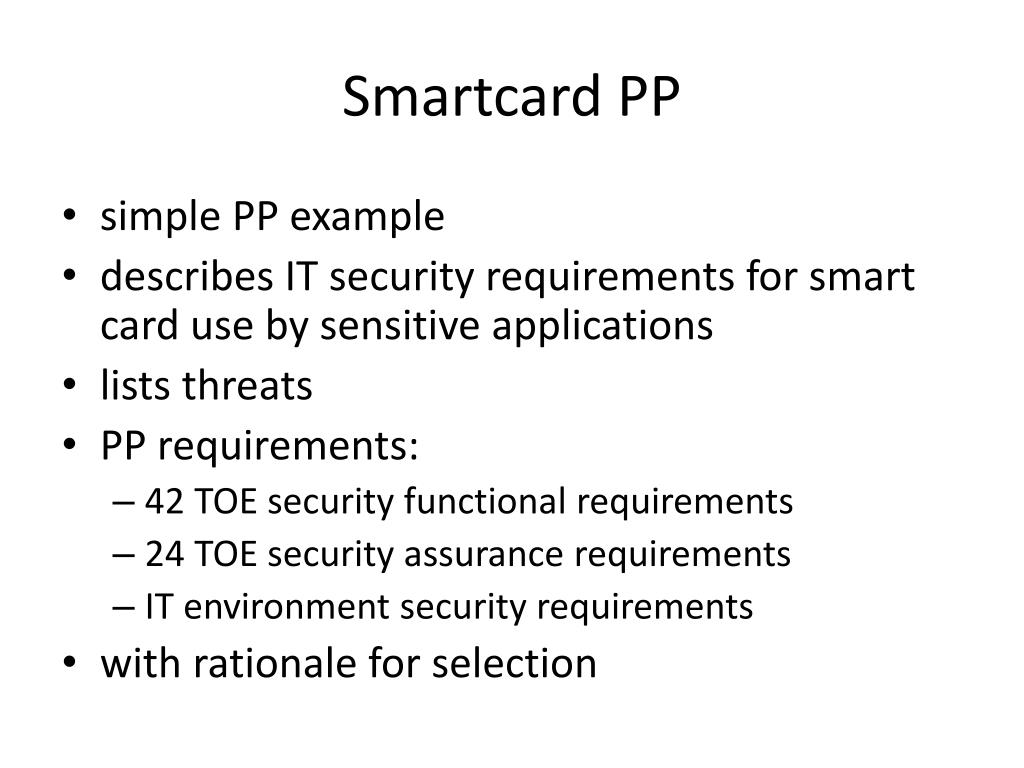 Smartcard PP

• simple PP example
• describes IT security requirements for smart card use by sensitive applications
• lists threats
• PP requirements:
– 42 TOE security functional requirements
– 24 TOE security assurance requirements
– IT environment security requirements
• with rationale for selection